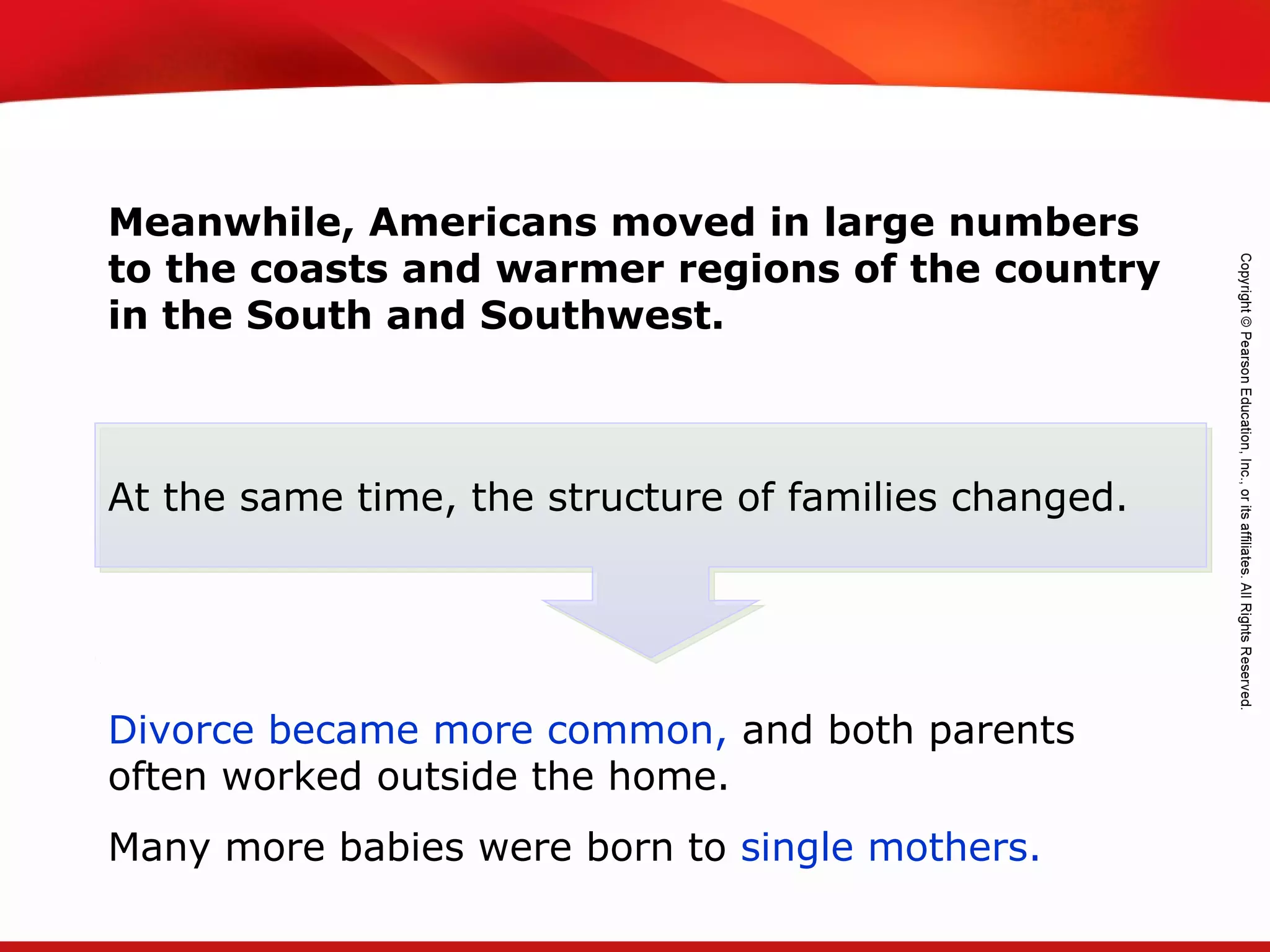 Meanwhile, Americans moved in large numbers to the coasts and warmer regions of the country in the South and Southwest.

At the same time, the structure of families changed.

Divorce became more common, and both parents often worked outside the home.

Many more babies were born to single mothers.

Copyright © Pearson Education, Inc., or its affiliates. All Rights Reserved.